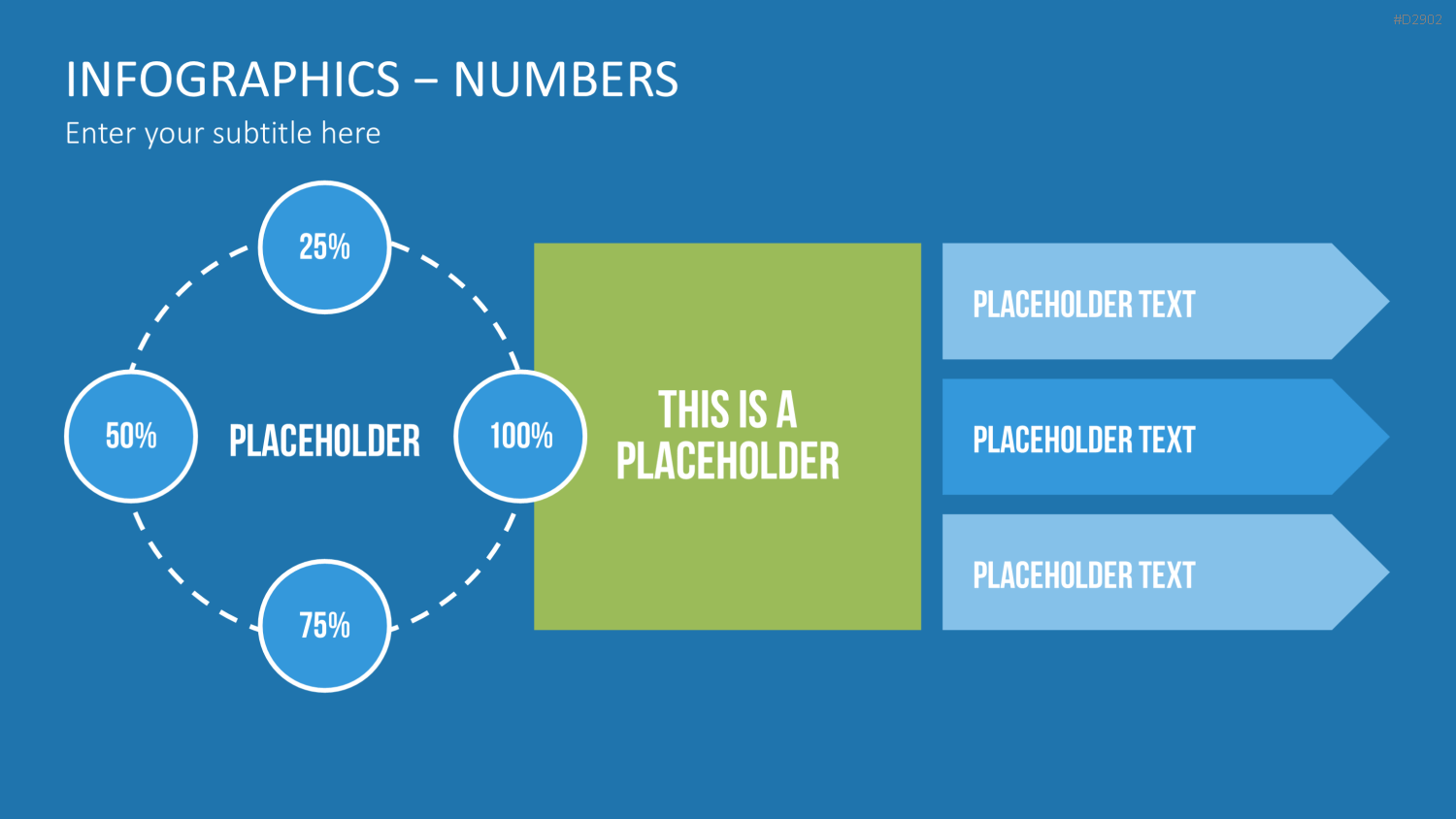 #D2902

INFOGRAPHICS – NUMBERS

Enter your subtitle here

25%

50%

PLACEHOLDER

100%

75%

THIS IS A PLACEHOLDER

PLACEHOLDER TEXT

PLACEHOLDER TEXT

PLACEHOLDER TEXT